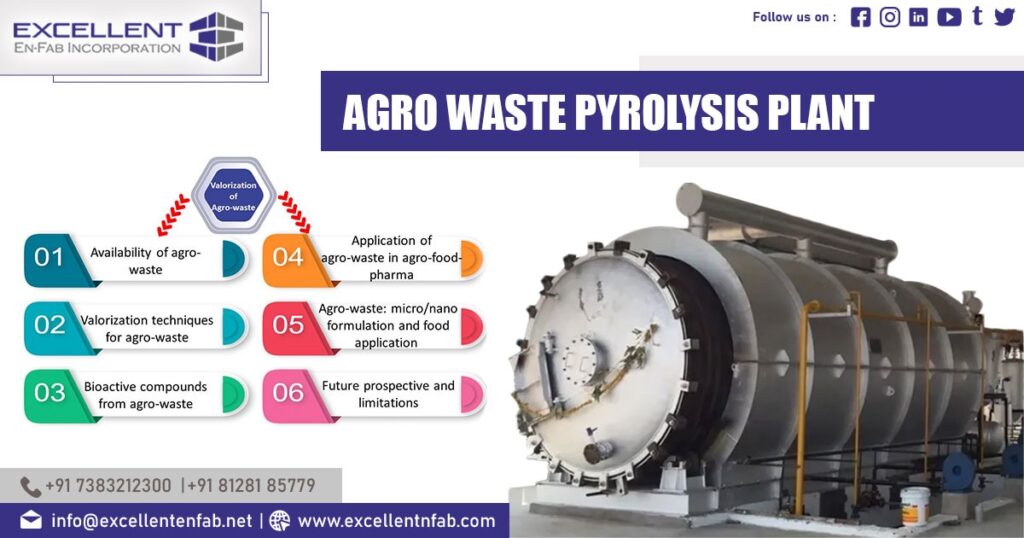 EXCELLENT
EN-FAB INCORPORATION

Follow us on :

AGRO WASTE PYROLYSIS PLANT

Valorization of Agro-waste

01 Availability of agro-waste

02 Valorization techniques for agro-waste

03 Bioactive compounds from agro-waste

04 Application of agro-waste in agro-food-pharma

05 Agro-waste: micro/nano formulation and food application

06 Future prospective and limitations

+91 7383212300 |+91 81281 85779

info@excellentenfab.net | www.excellentnfab.com